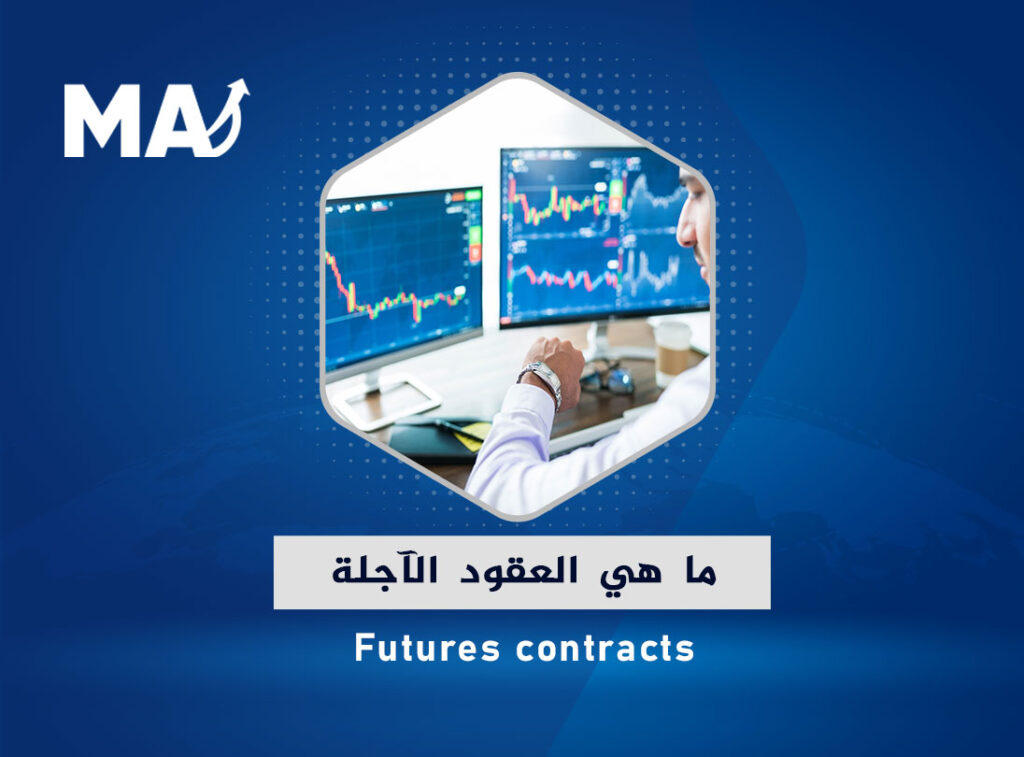 MA

ما هي العقود الآجلة

Futures contracts